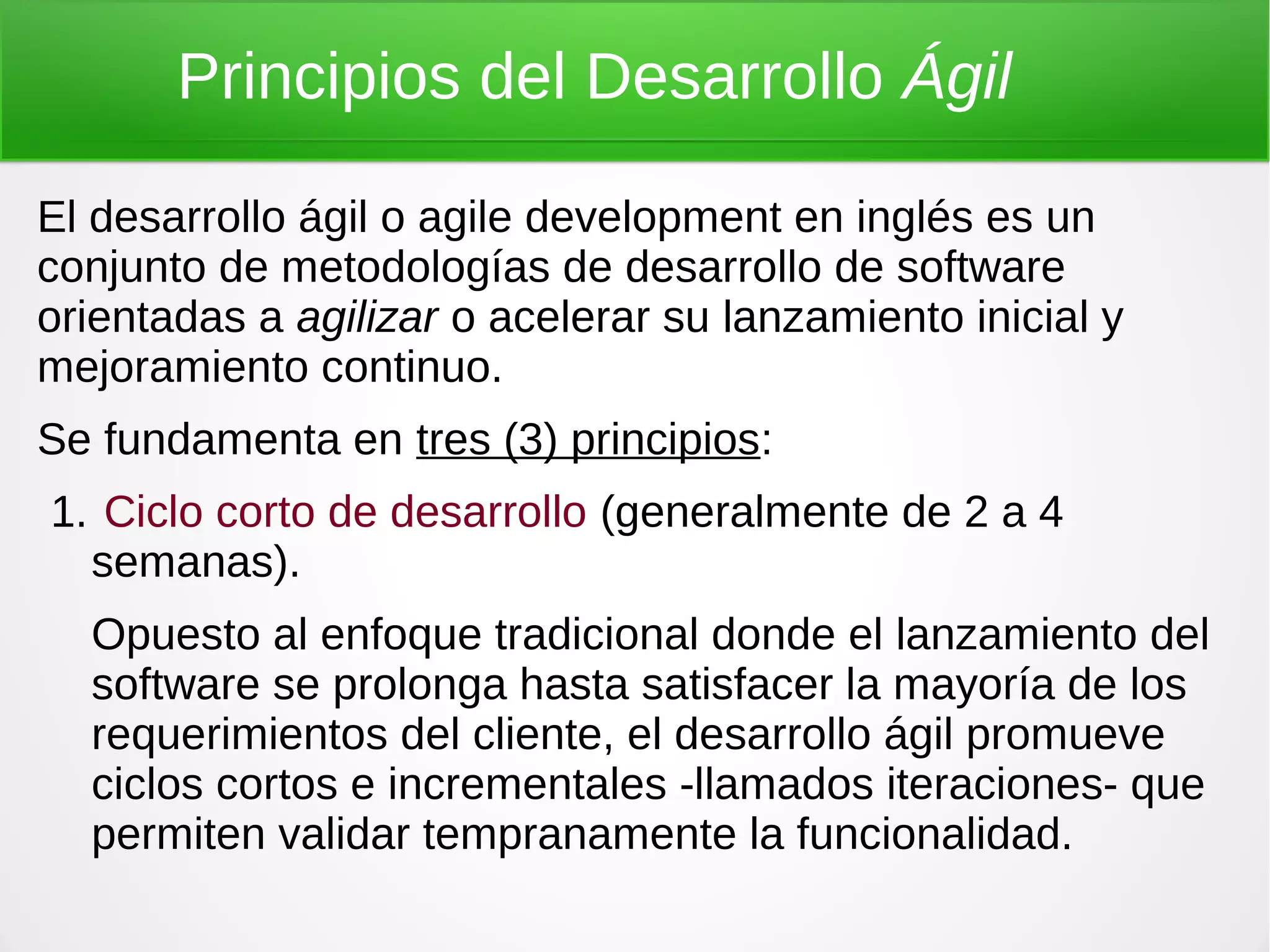 Principios del Desarrollo Ágil

El desarrollo ágil o agile development en inglés es un conjunto de metodologías de desarrollo de software orientadas a agilizar o acelerar su lanzamiento inicial y mejoramiento continuo.

Se fundamenta en tres (3) principios:

1. Ciclo corto de desarrollo (generalmente de 2 a 4 semanas).

Opuesto al enfoque tradicional donde el lanzamiento del software se prolonga hasta satisfacer la mayoría de los requerimientos del cliente, el desarrollo ágil promueve ciclos cortos e incrementales -llamados iteraciones- que permiten validar tempranamente la funcionalidad.